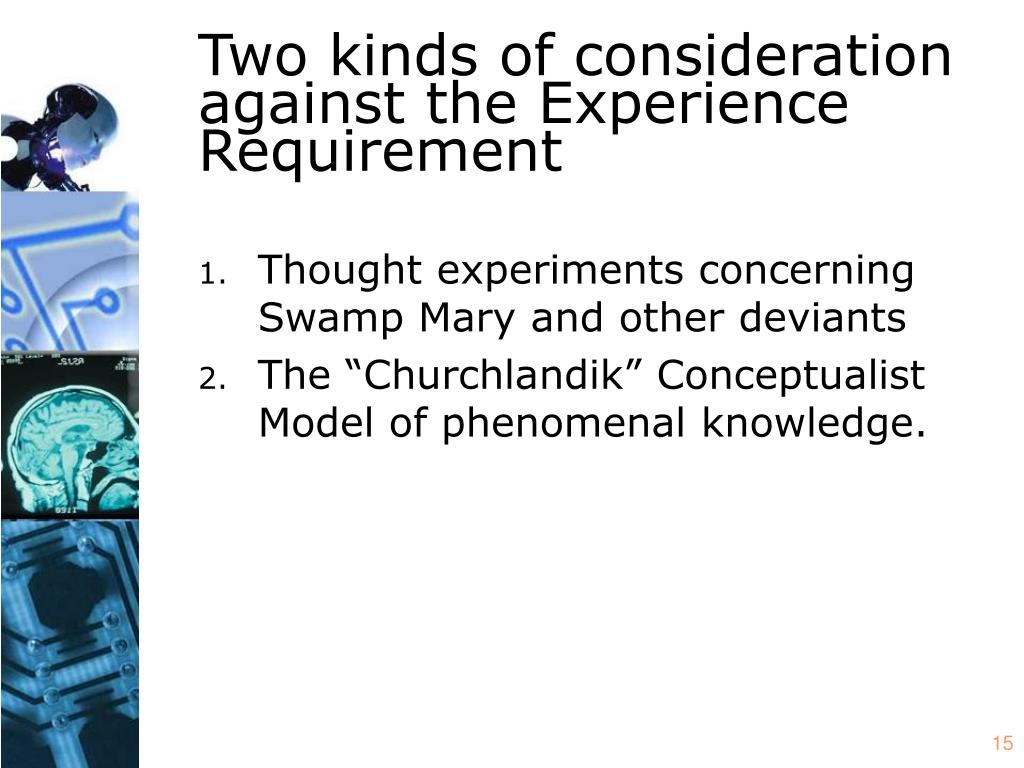 Two kinds of consideration against the Experience Requirement

1. Thought experiments concerning Swamp Mary and other deviants
2. The “Churchlandik” Conceptualist Model of phenomenal knowledge.

15